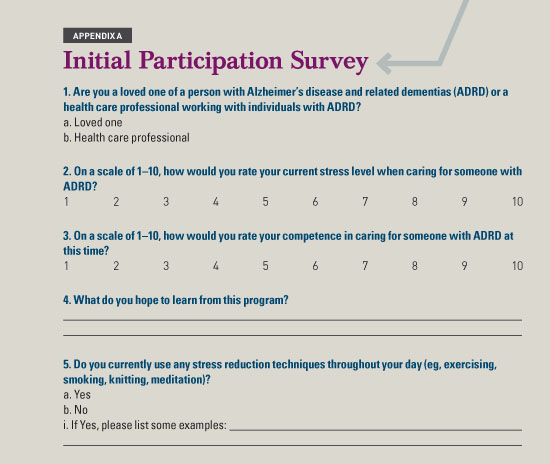 APPENDIX A

Initial Participation Survey

1. Are you a loved one of a person with Alzheimer's disease and related dementias (ADRD) or a health care professional working with individuals with ADRD?
a. Loved one
b. Health care professional

2. On a scale of 1–10, how would you rate your current stress level when caring for someone with ADRD?
1 2 3 4 5 6 7 8 9 10

3. On a scale of 1–10, how would you rate your competence in caring for someone with ADRD at this time?
1 2 3 4 5 6 7 8 9 10

4. What do you hope to learn from this program?

5. Do you currently use any stress reduction techniques throughout your day (eg, exercising, smoking, knitting, meditation)?
a. Yes
b. No
i. If Yes, please list some examples: